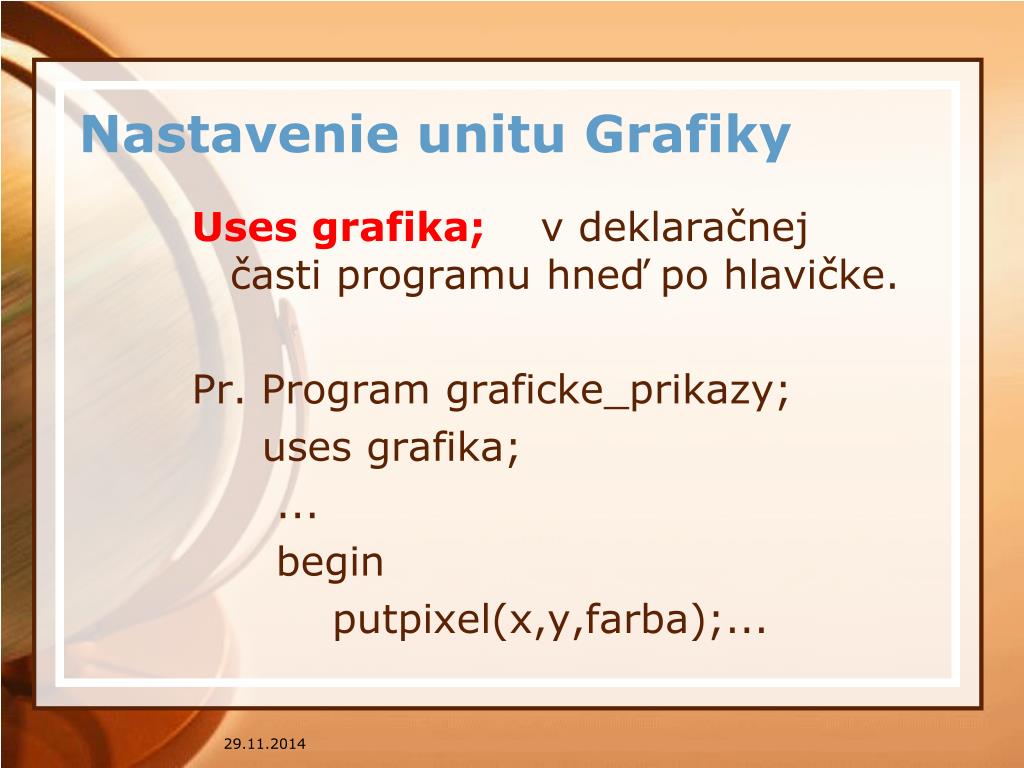 Nastavenie unitu Grafiky

Uses grafika; v deklaračnej časti programu hneď po hlavičke.

Pr. Program graficke_prikazy;
uses grafika;
...
begin
putpixel(x,y,farba);...

29.11.2014